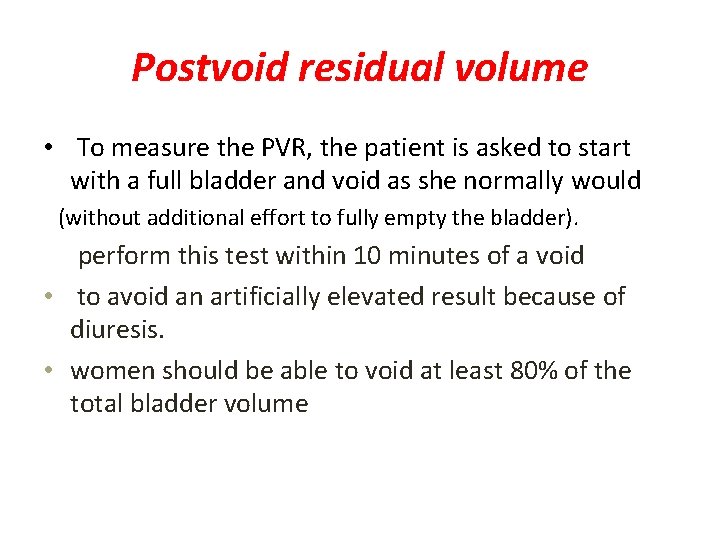 Postvoid residual volume

• To measure the PVR, the patient is asked to start with a full bladder and void as she normally would (without additional effort to fully empty the bladder).

perform this test within 10 minutes of a void

• to avoid an artificially elevated result because of diuresis.

• women should be able to void at least 80% of the total bladder volume